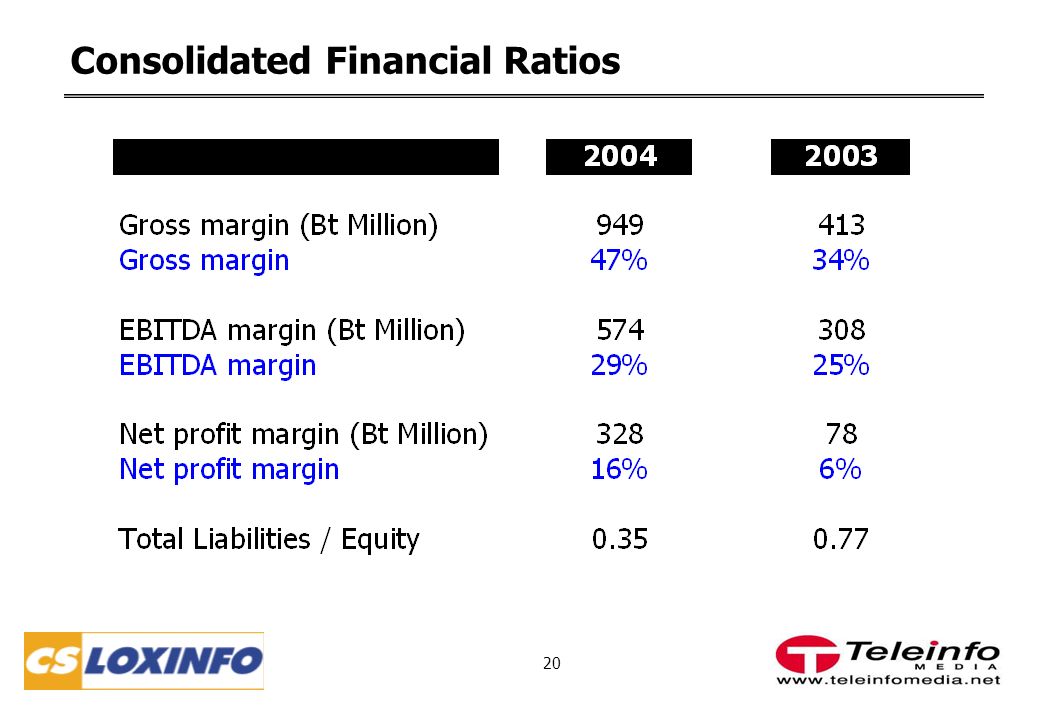 Consolidated Financial Ratios

| | 2004 | 2003 |
|---|---|---|
| Gross margin (Bt Million) | 949 | 413 |
| Gross margin | 47% | 34% |
| EBITDA margin (Bt Million) | 574 | 308 |
| EBITDA margin | 29% | 25% |
| Net profit margin (Bt Million) | 328 | 78 |
| Net profit margin | 16% | 6% |
| Total Liabilities / Equity | 0.35 | 0.77 |

CS LOXINFO

20

Teleinfo MEDIA
www.teleinfomedia.net